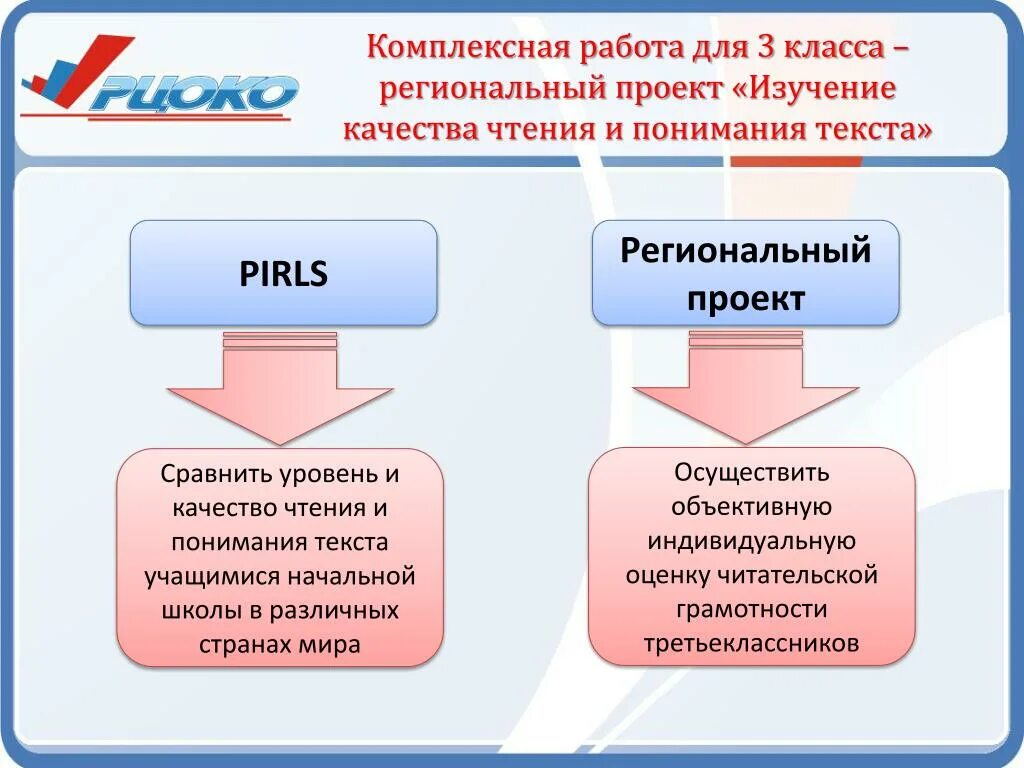 РЦОКО

Комплексная работа для 3 класса – региональный проект «Изучение качества чтения и понимания текста»

PIRLS

Сравнить уровень и качество чтения и понимания текста учащимися начальной школы в различных странах мира

Региональный проект

Осуществить объективную индивидуальную оценку читательской грамотности третьеклассников